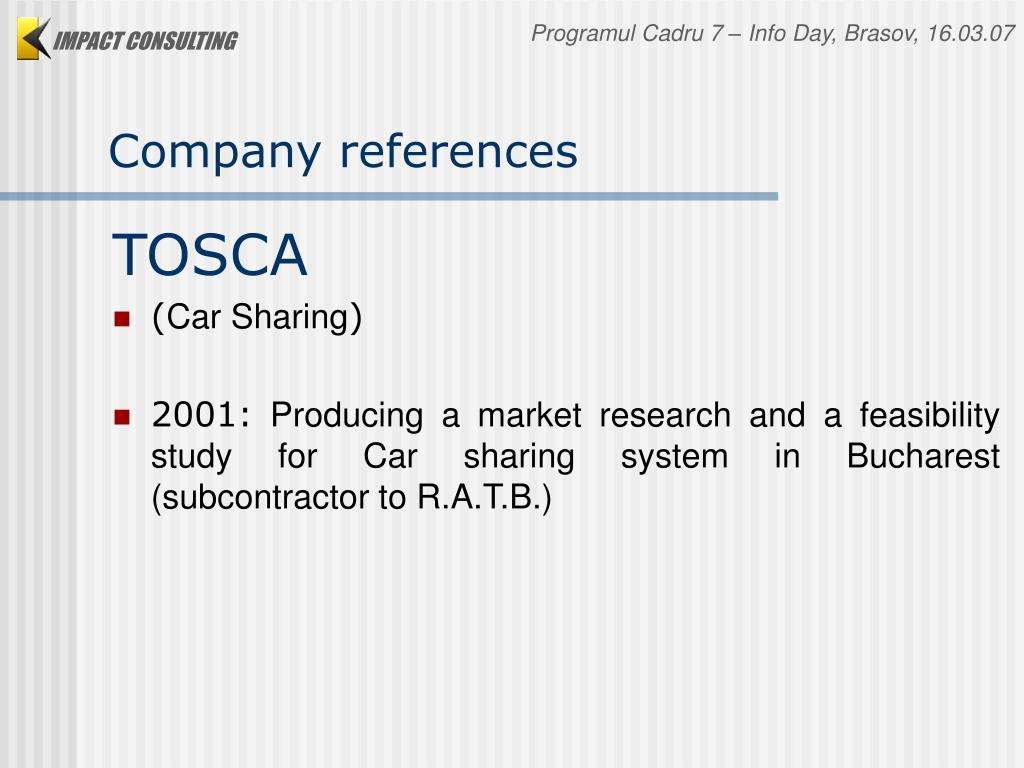 IMPACT CONSULTING

Programul Cadru 7 – Info Day, Brasov, 16.03.07

Company references

TOSCA

(Car Sharing)

2001: Producing a market research and a feasibility study for Car sharing system in Bucharest (subcontractor to R.A.T.B.)